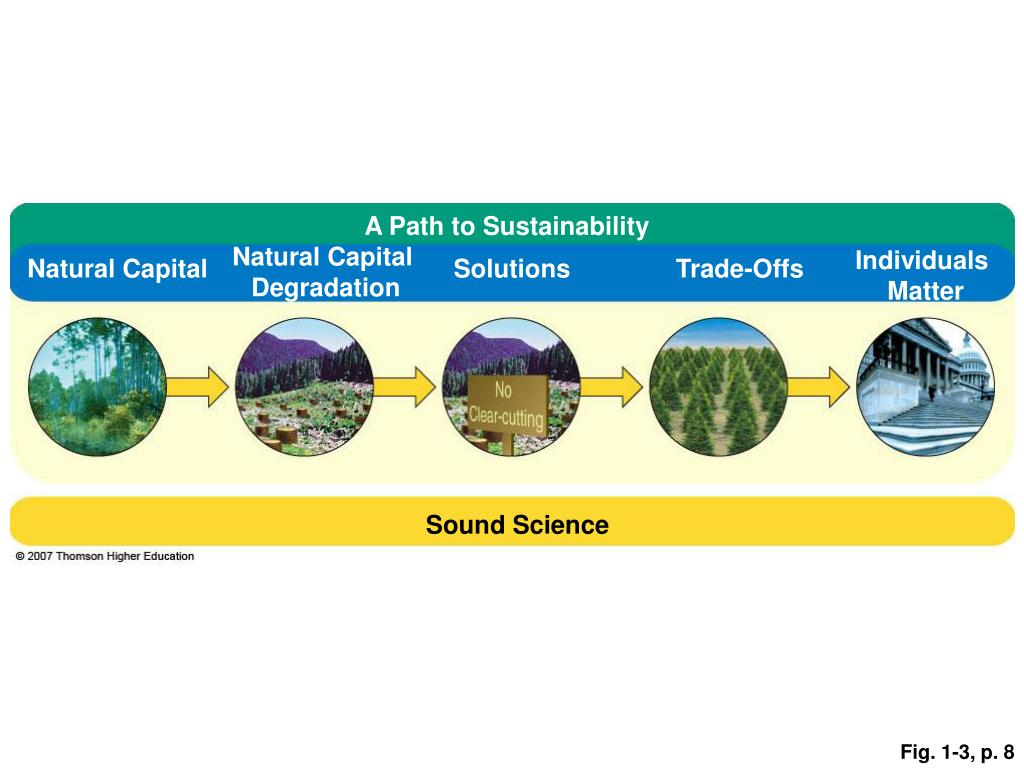 A Path to Sustainability

Natural Capital

Natural Capital Degradation

Solutions

Trade-Offs

Individuals Matter

No Clear-cutting

Sound Science

© 2007 Thomson Higher Education

Fig. 1-3, p. 8